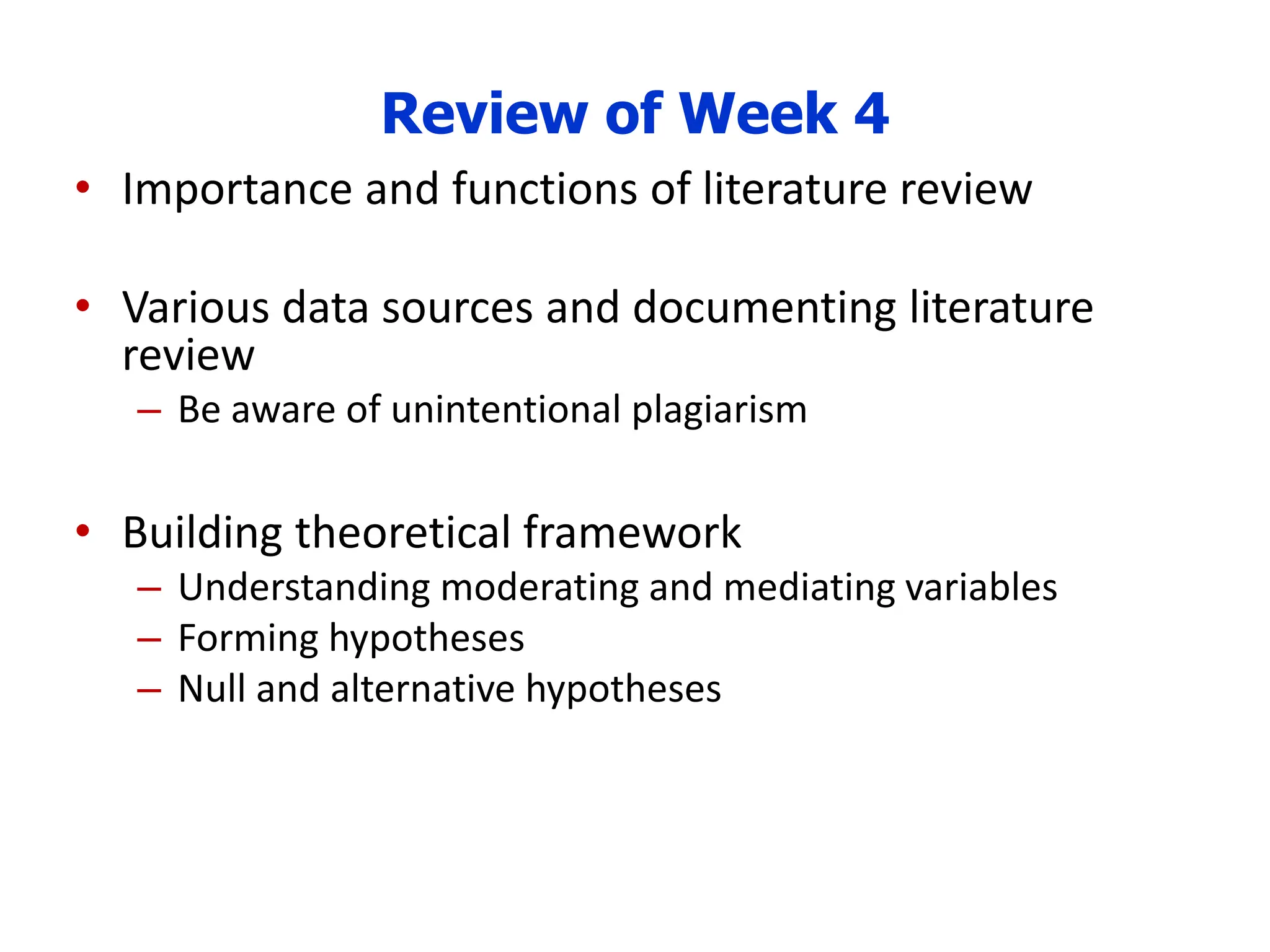 Review of Week 4

• Importance and functions of literature review

• Various data sources and documenting literature review
– Be aware of unintentional plagiarism

• Building theoretical framework
– Understanding moderating and mediating variables
– Forming hypotheses
– Null and alternative hypotheses